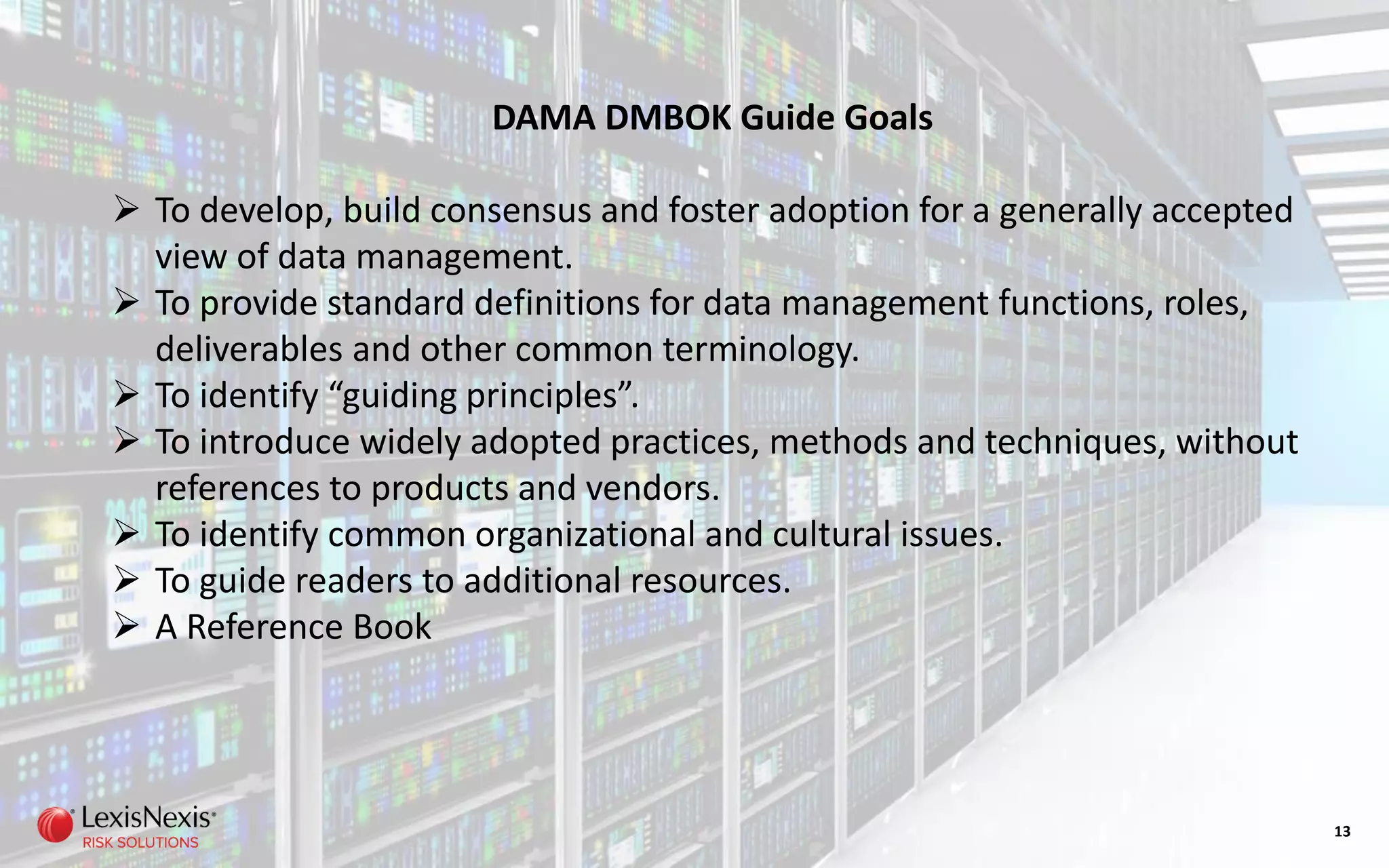 DAMA DMBOK Guide Goals

➢ To develop, build consensus and foster adoption for a generally accepted view of data management.
➢ To provide standard definitions for data management functions, roles, deliverables and other common terminology.
➢ To identify “guiding principles”.
➢ To introduce widely adopted practices, methods and techniques, without references to products and vendors.
➢ To identify common organizational and cultural issues.
➢ To guide readers to additional resources.
➢ A Reference Book

LexisNexis®
RISK SOLUTIONS

13